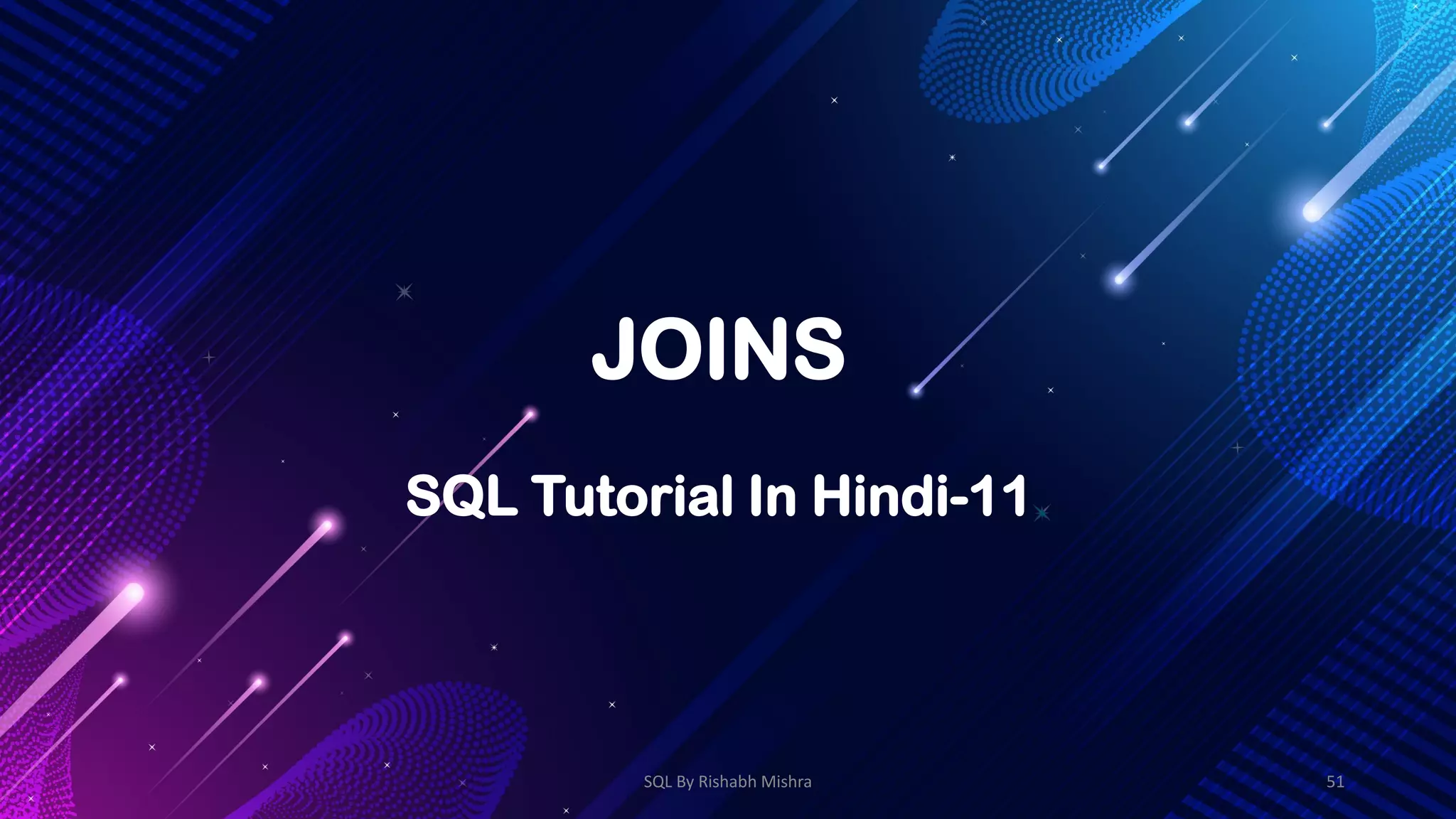 JOINS

SQL Tutorial In Hindi-11

SQL By Rishabh Mishra

51